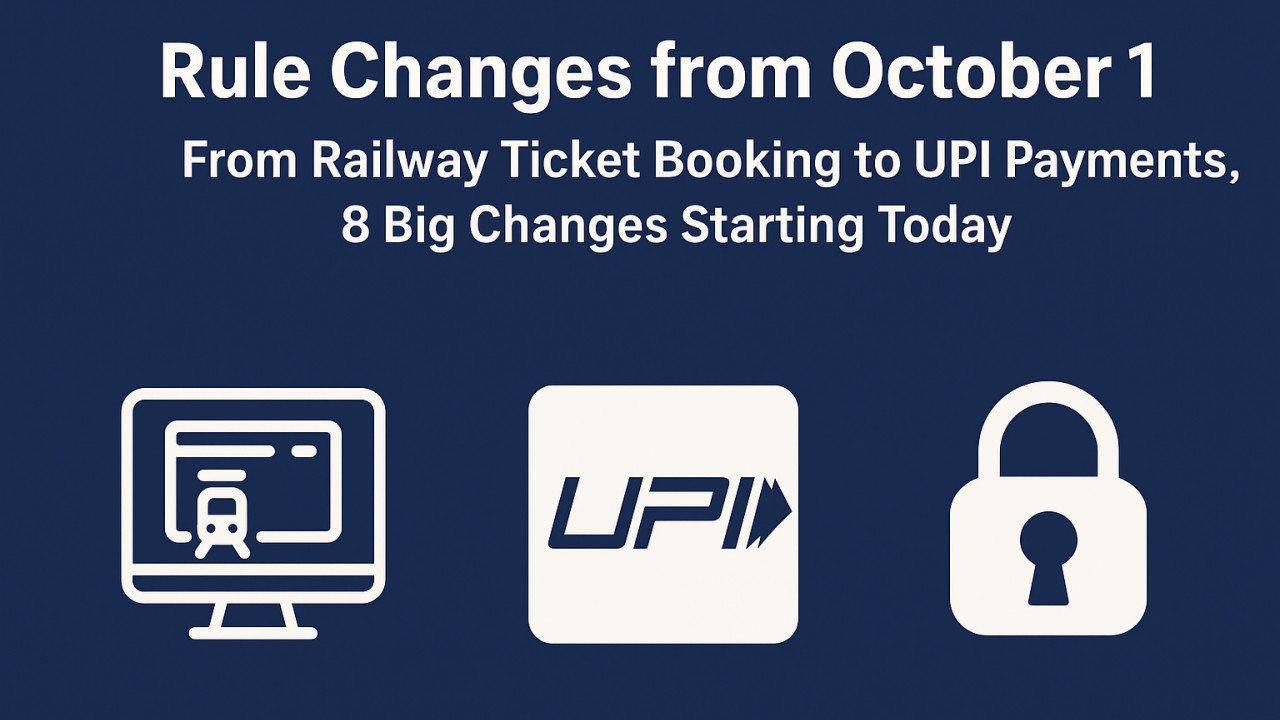 Rule Changes from October 1

From Railway Ticket Booking to UPI Payments, 8 Big Changes Starting Today

UPI